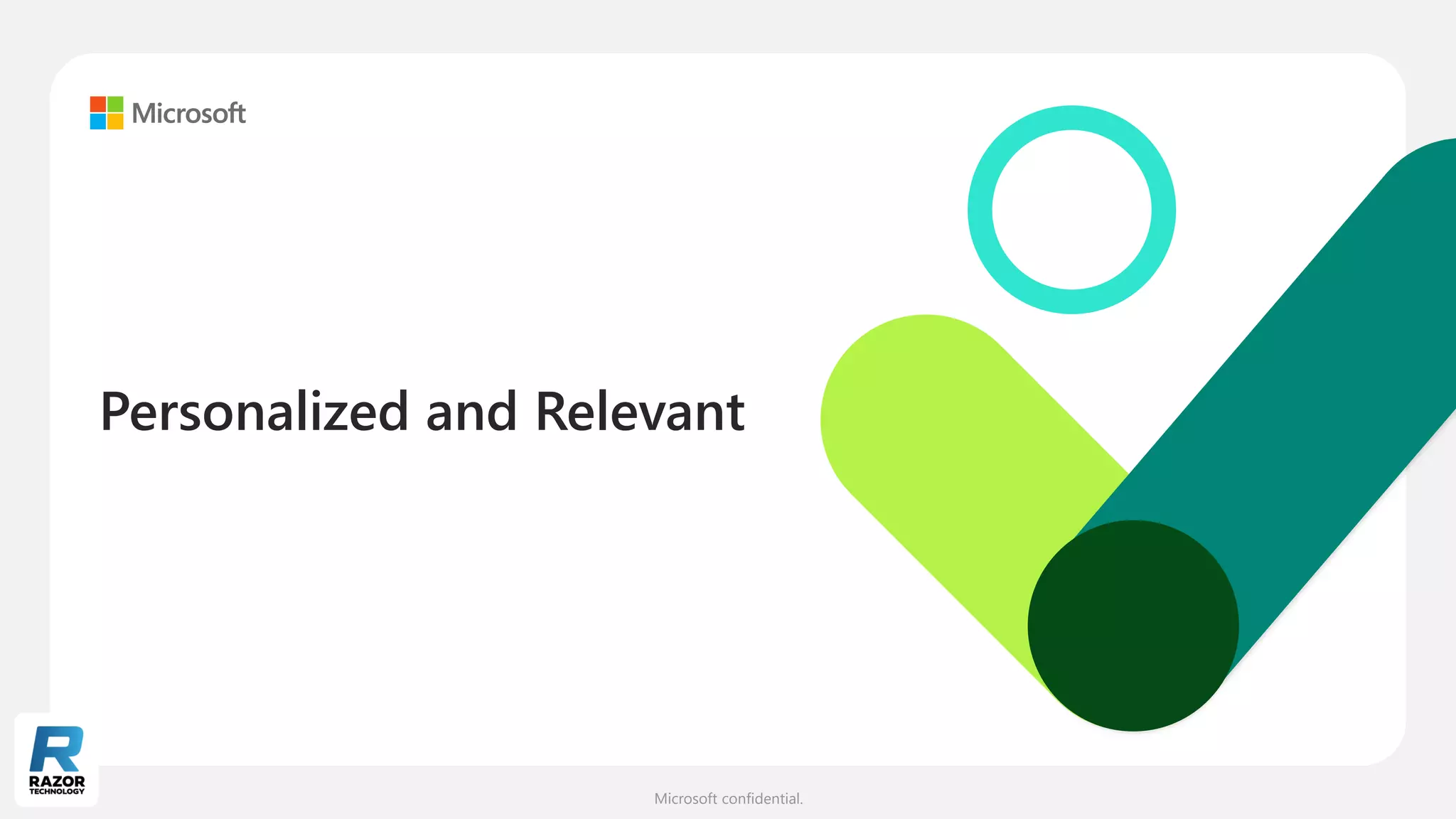 Microsoft

Personalized and Relevant

R
RAZOR
TECHNOLOGY

Microsoft confidential.